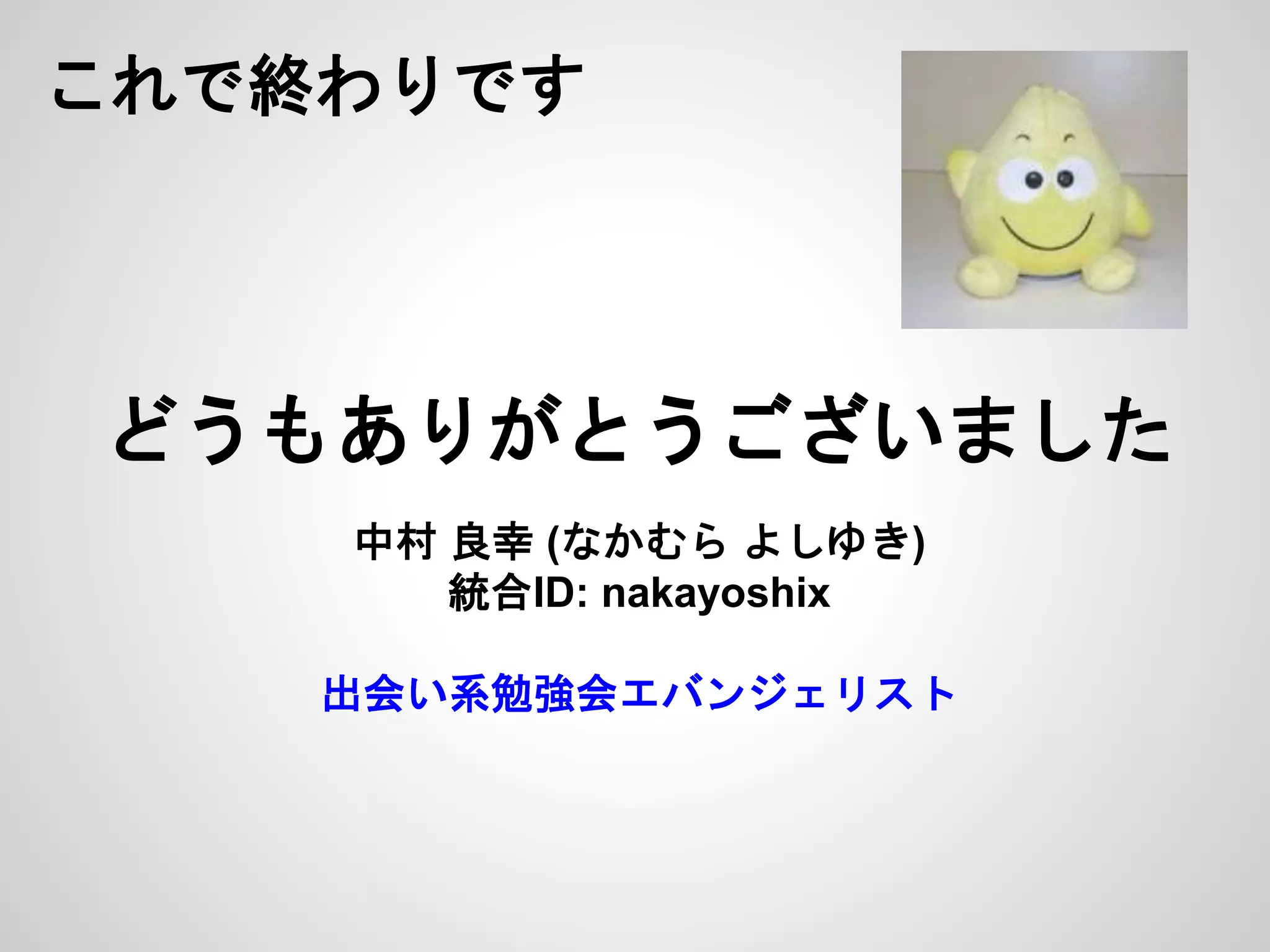 これで終わりです

どうもありがとうございました

中村 良幸 (なかむら よしゆき)
統合ID: nakayoshix

出会い系勉強会エバンジェリスト